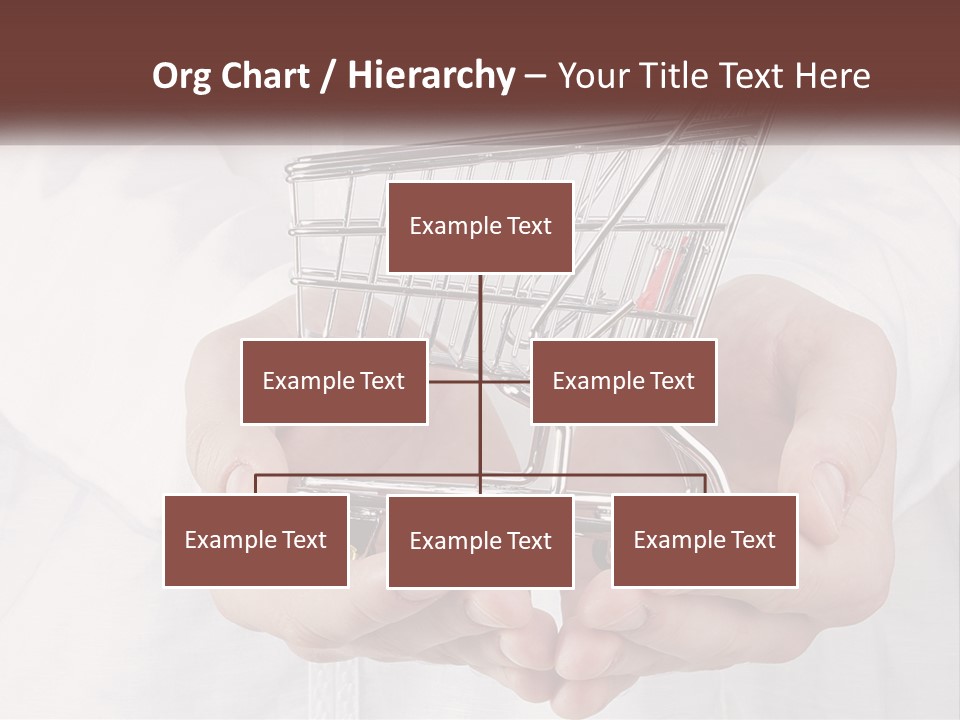 Org Chart / Hierarchy – Your Title Text Here

Example Text

Example Text

Example Text

Example Text

Example Text

Example Text